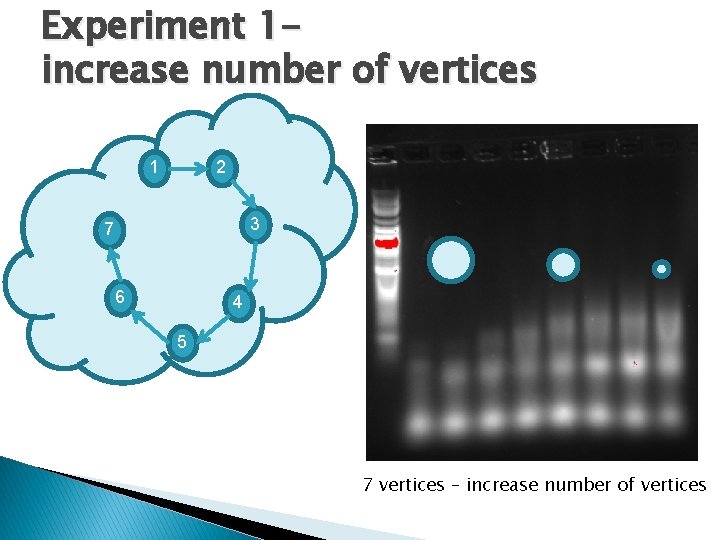 Experiment 1–
increase number of vertices

1
2
3
4
5
6
7

7 vertices – increase number of vertices